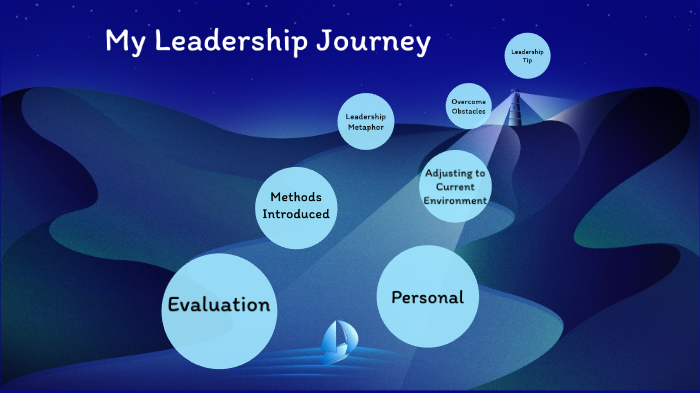 My Leadership Journey

Leadership Tip

Overcome Obstacles

Leadership Metaphor

Adjusting to Current Environment

Methods Introduced

Evaluation

Personal